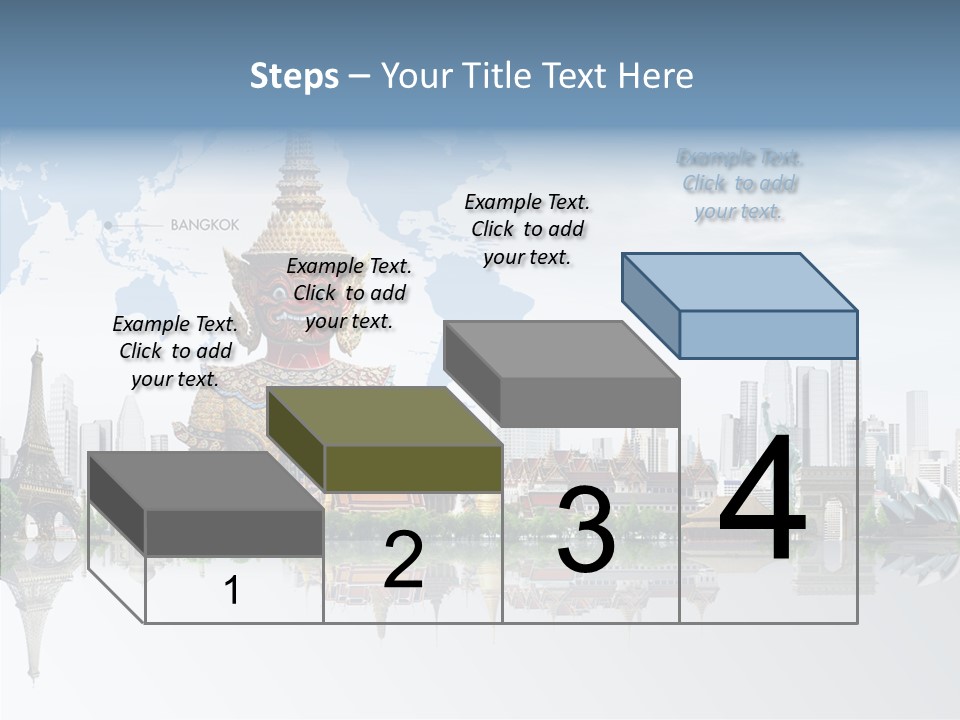 Steps – Your Title Text Here

BANGKOK

Example Text. Click to add your text.

Example Text. Click to add your text.

Example Text. Click to add your text.

Example Text. Click to add your text.

1

2

3

4